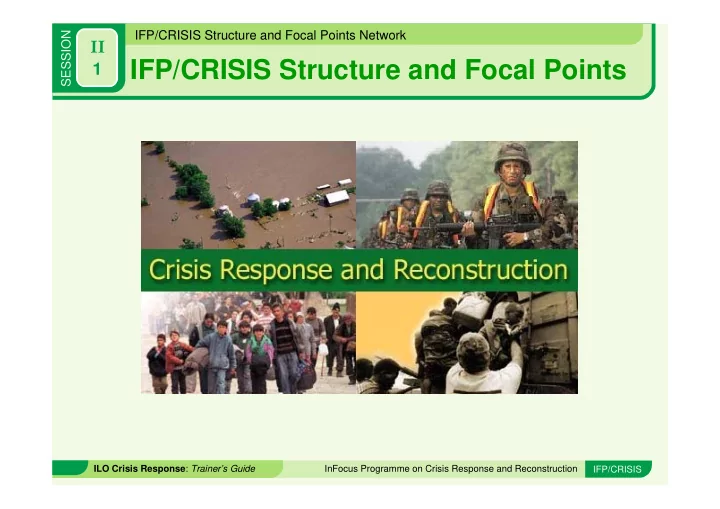 SESSION
II
1

IFP/CRISIS Structure and Focal Points Network

IFP/CRISIS Structure and Focal Points

Crisis Response and Reconstruction

ILO Crisis Response: Trainer's Guide

InFocus Programme on Crisis Response and Reconstruction

IFP/CRISIS